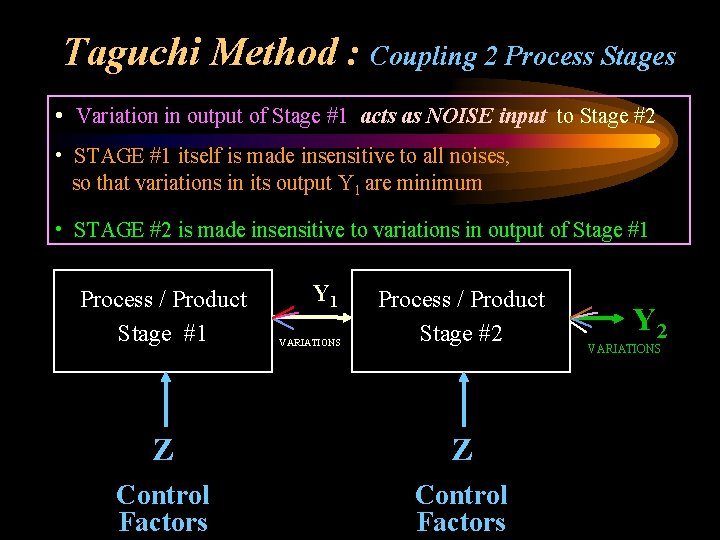 Taguchi Method : Coupling 2 Process Stages

• Variation in output of Stage #1 acts as NOISE input to Stage #2

• STAGE #1 itself is made insensitive to all noises, so that variations in its output $Y_1$ are minimum

• STAGE #2 is made insensitive to variations in output of Stage #1

Process / Product Stage #1

$Y_1$

VARIATIONS

Process / Product Stage #2

$Y_2$

VARIATIONS

Z

Control Factors

Z

Control Factors